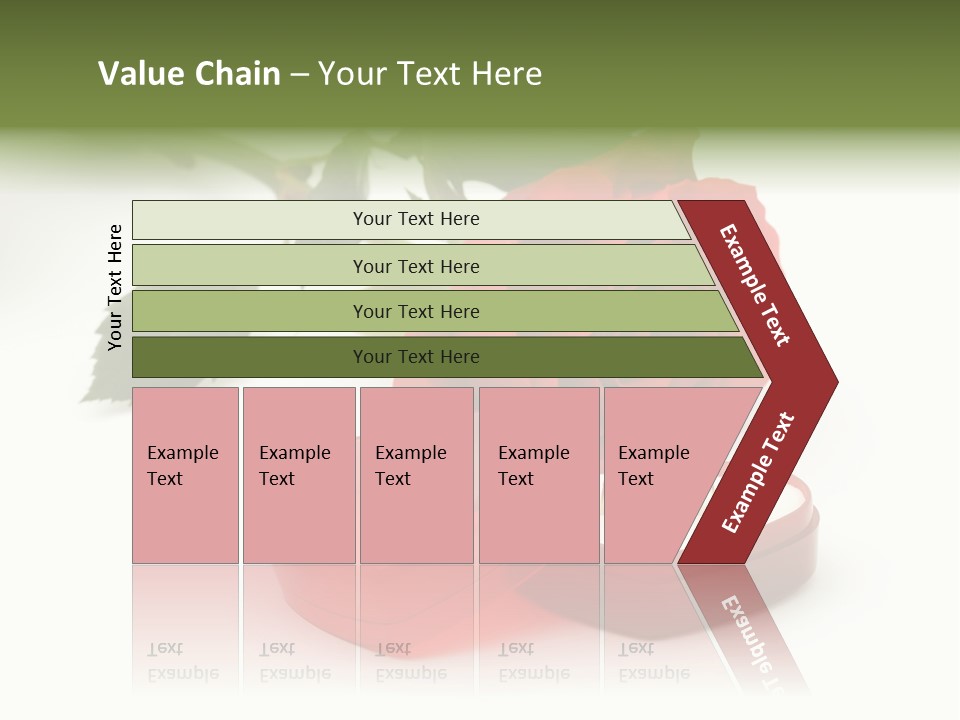 Value Chain – Your Text Here

Your Text Here

Your Text Here

Your Text Here

Your Text Here

Your Text Here

Example Text

Example Text

Example Text

Example Text

Example Text

Example Text

Example Text